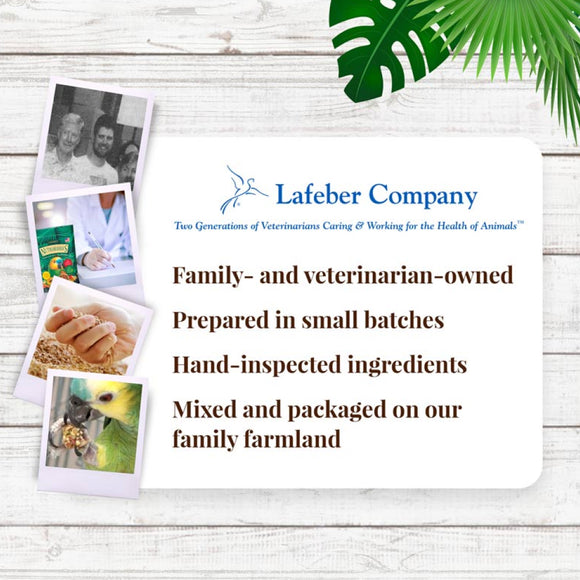 Lafeber Company

Two Generations of Veterinarians Caring & Working for the Health of Animals™

Family- and veterinarian-owned

Prepared in small batches

Hand-inspected ingredients

Mixed and packaged on our family farmland